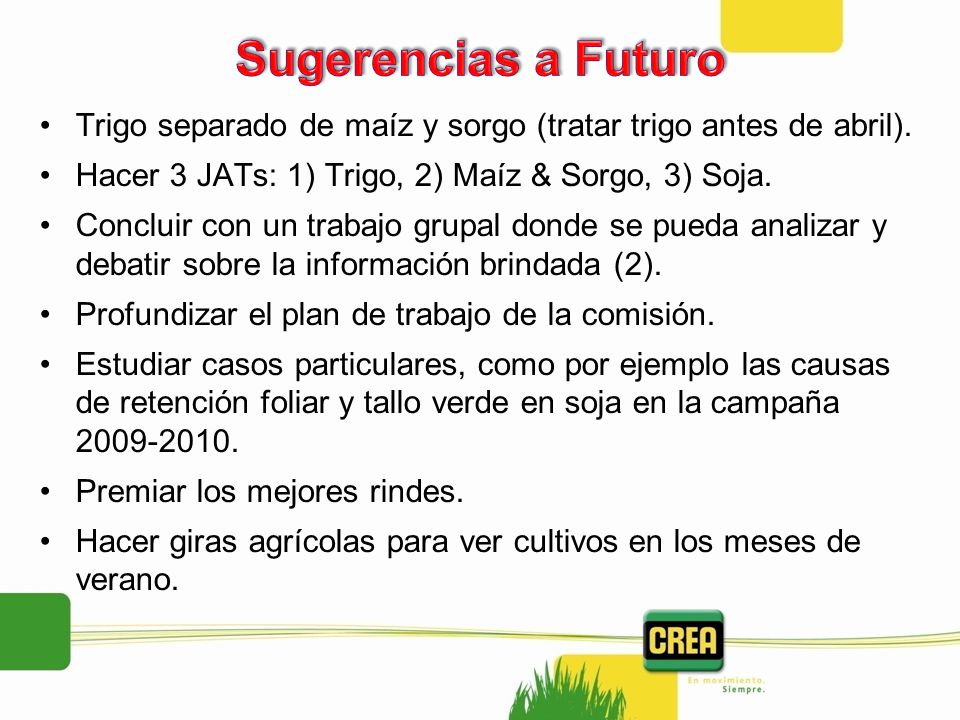 Sugerencias a Futuro

• Trigo separado de maíz y sorgo (tratar trigo antes de abril).

• Hacer 3 JATs: 1) Trigo, 2) Maíz & Sorgo, 3) Soja.

• Concluir con un trabajo grupal donde se pueda analizar y debatir sobre la información brindada (2).

• Profundizar el plan de trabajo de la comisión.

• Estudiar casos particulares, como por ejemplo las causas de retención foliar y tallo verde en soja en la campaña 2009-2010.

• Premiar los mejores rindes.

• Hacer giras agrícolas para ver cultivos en los meses de verano.

CREA
En movimiento.
Siempre.